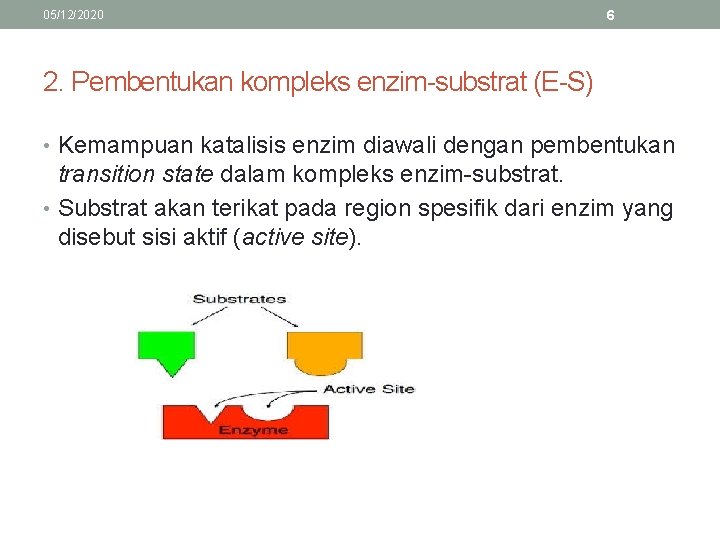 05/12/2020

6

2. Pembentukan kompleks enzim-substrat (E-S)

• Kemampuan katalisis enzim diawali dengan pembentukan transition state dalam kompleks enzim-substrat.

• Substrat akan terikat pada region spesifik dari enzim yang disebut sisi aktif (active site).

Substrates

Active Site

Enzyme